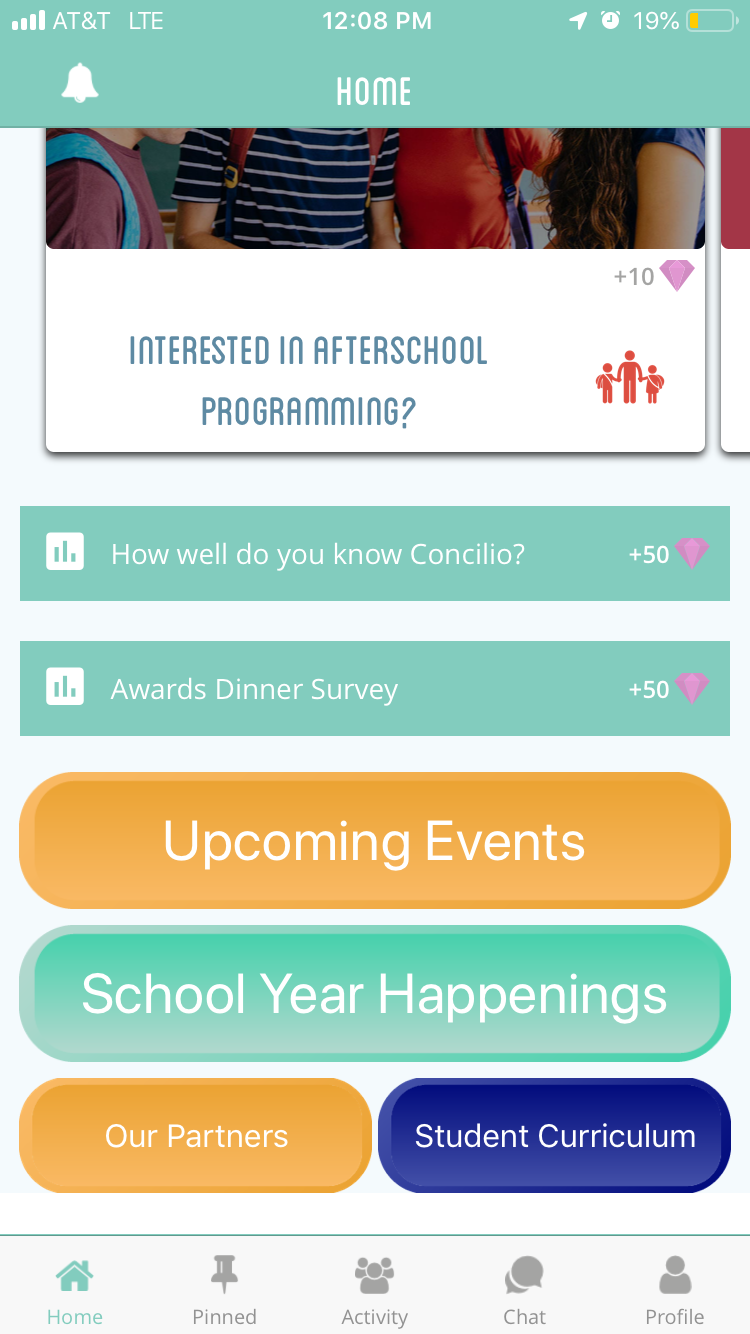 AT&T LTE 12:08 PM 19%

HOME

+10

INTERESTED IN AFTERSCHOOL PROGRAMMING?

How well do you know Concilio? +50

Awards Dinner Survey +50

Upcoming Events

School Year Happenings

Our Partners

Student Curriculum

Home

Pinned

Activity

Chat

Profile